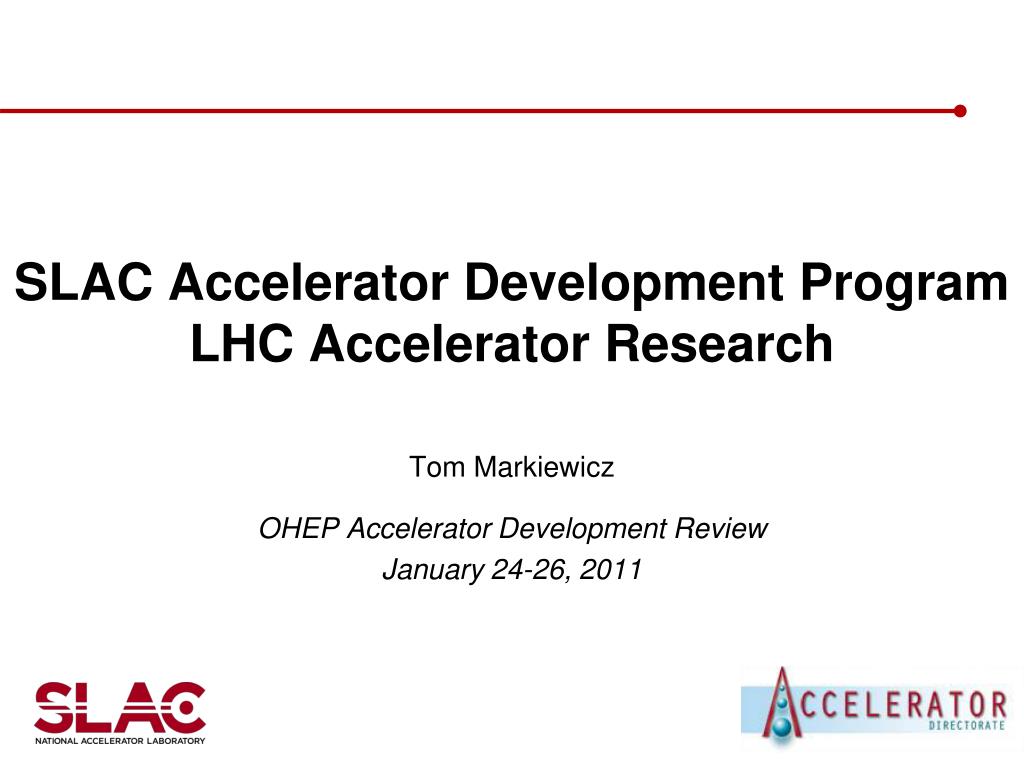 SLAC Accelerator Development Program
LHC Accelerator Research

Tom Markiewicz

OHEP Accelerator Development Review
January 24-26, 2011

SLAC
NATIONAL ACCELERATOR LABORATORY

ACCELERATOR
DIRECTORATE